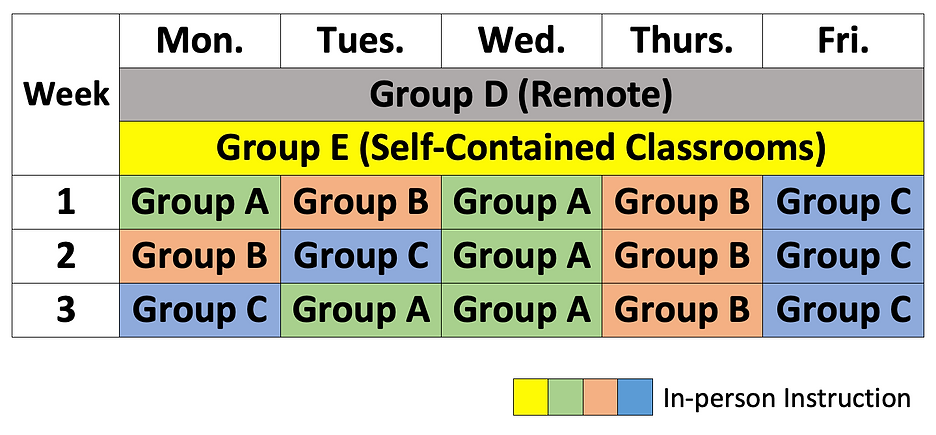 | Week | Mon. | Tues. | Wed. | Thurs. | Fri. |
|---|---|---|---|---|---|
| | Group D (Remote) | | | | |
| | Group E (Self-Contained Classrooms) | | | | |
| 1 | Group A | Group B | Group A | Group B | Group C |
| 2 | Group B | Group C | Group A | Group B | Group C |
| 3 | Group C | Group A | Group A | Group B | Group C |

In-person Instruction